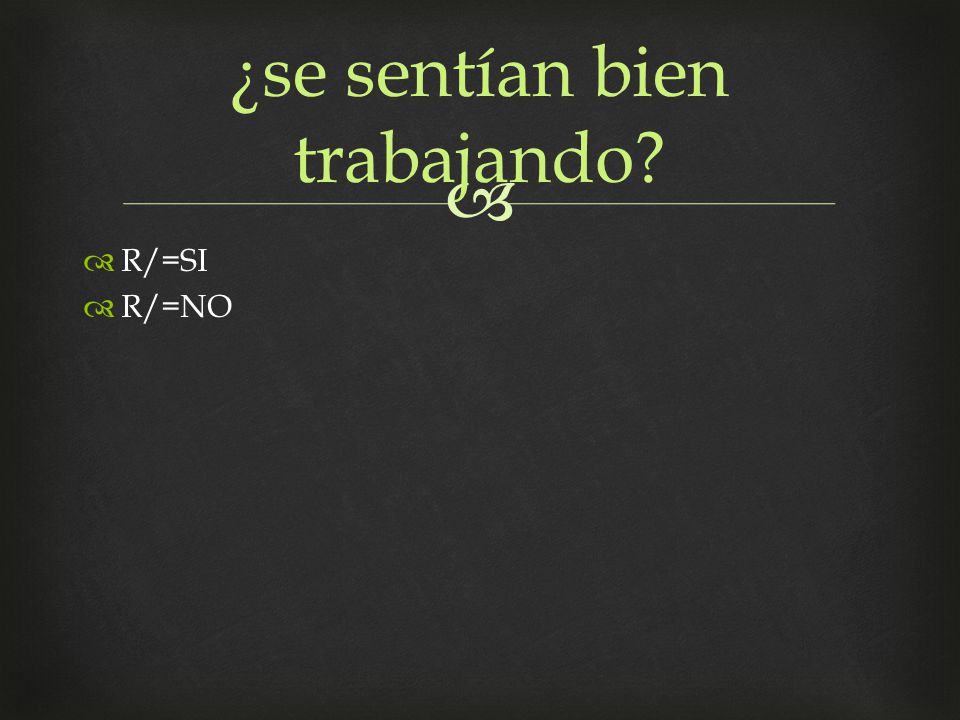 ¿se sentían bien trabajando?

R/=SI
R/=NO